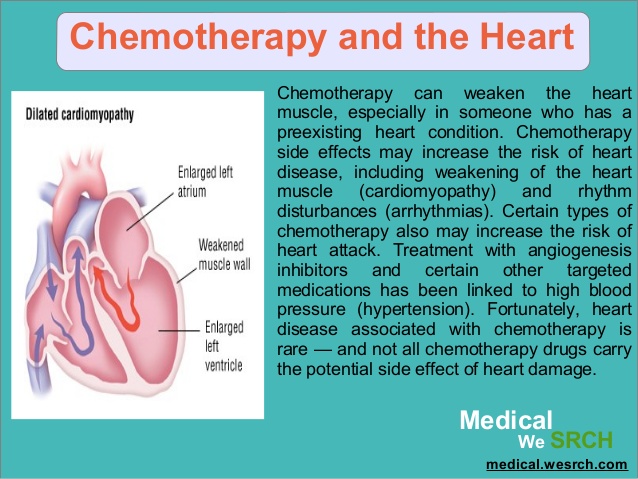 Chemotherapy and the Heart

Dilated cardiomyopathy

Enlarged left atrium

Weakened muscle wall

Enlarged left ventricle

Chemotherapy can weaken the heart muscle, especially in someone who has a preexisting heart condition. Chemotherapy side effects may increase the risk of heart disease, including weakening of the heart muscle (cardiomyopathy) and rhythm disturbances (arrhythmias). Certain types of chemotherapy also may increase the risk of heart attack. Treatment with angiogenesis inhibitors and certain other targeted medications has been linked to high blood pressure (hypertension). Fortunately, heart disease associated with chemotherapy is rare — and not all chemotherapy drugs carry the potential side effect of heart damage.

Medical We SRCH

medical.wesrch.com